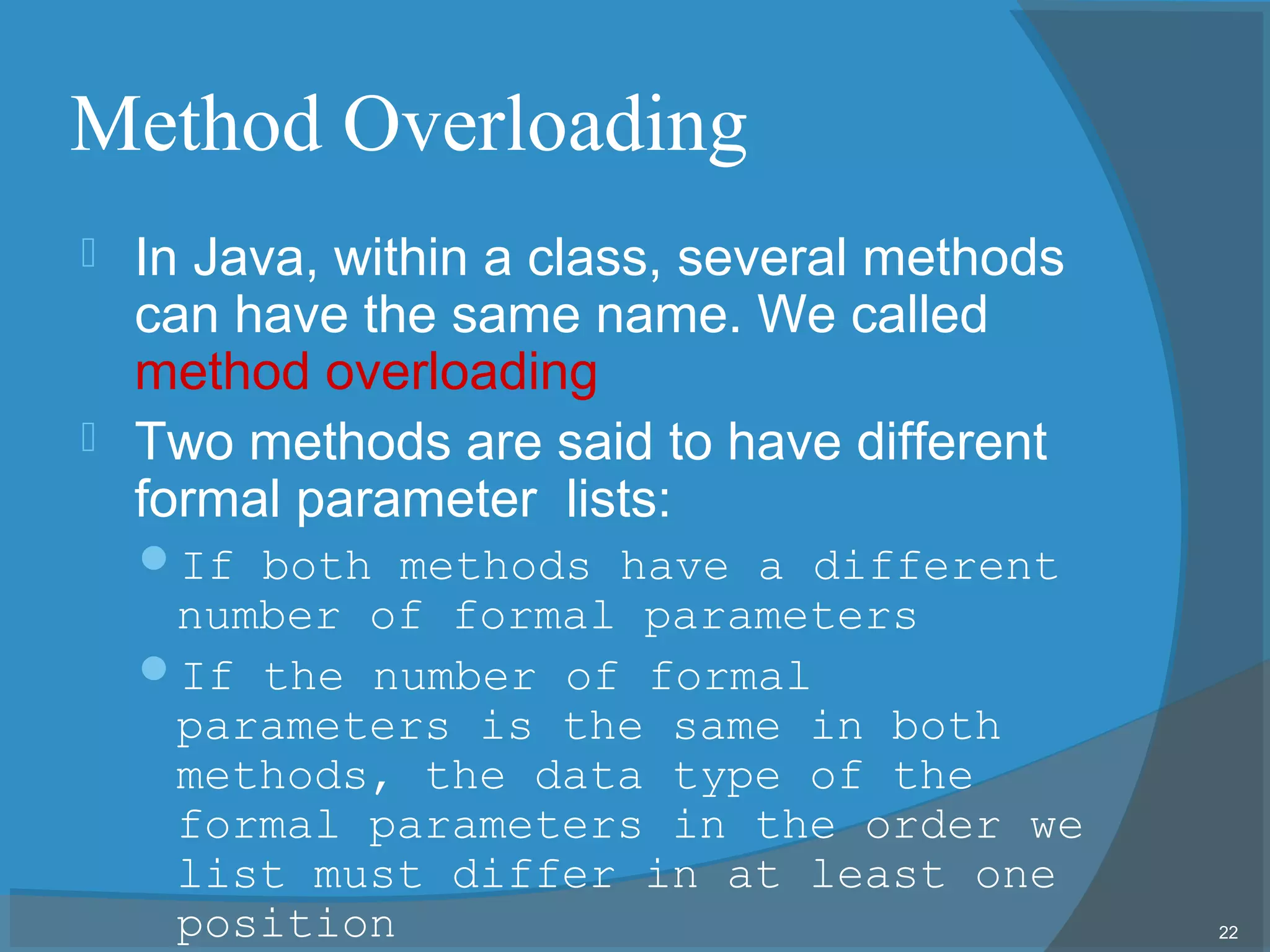 Method Overloading

In Java, within a class, several methods can have the same name. We called method overloading

Two methods are said to have different formal parameter lists:

If both methods have a different number of formal parameters

If the number of formal parameters is the same in both methods, the data type of the formal parameters in the order we list must differ in at least one position

22